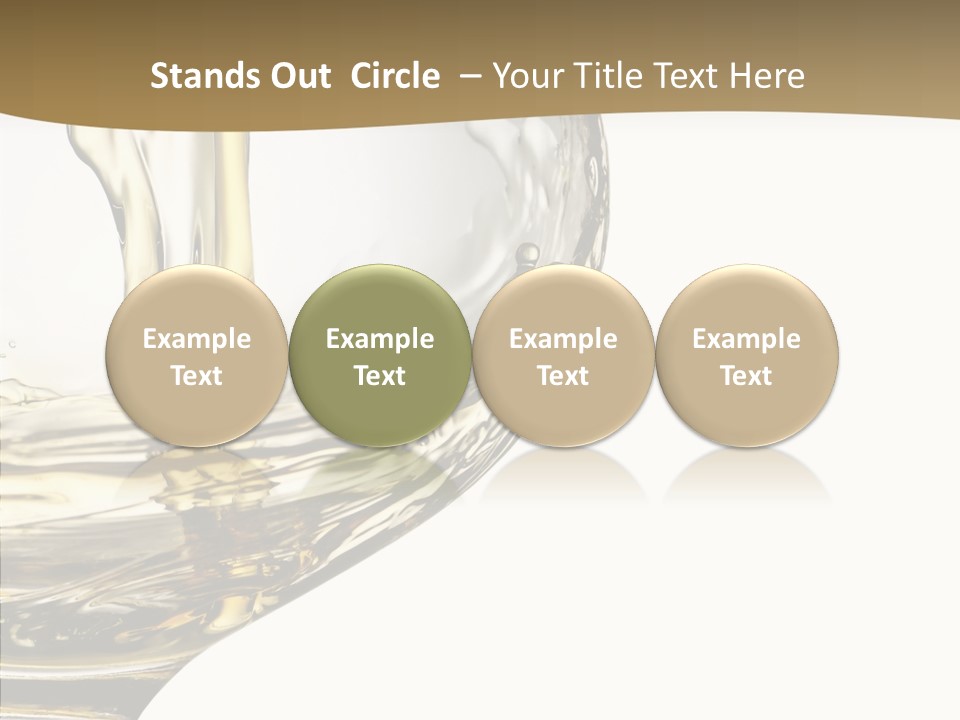 Stands Out Circle – Your Title Text Here

Example Text

Example Text

Example Text

Example Text